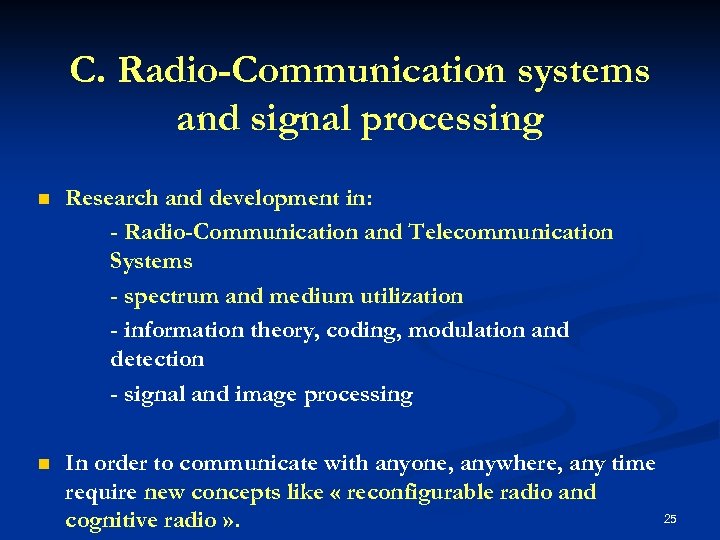 C. Radio-Communication systems and signal processing

Research and development in:

- Radio-Communication and Telecommunication Systems

- spectrum and medium utilization

- information theory, coding, modulation and detection

- signal and image processing

In order to communicate with anyone, anywhere, any time require new concepts like « reconfigurable radio and cognitive radio ».

25